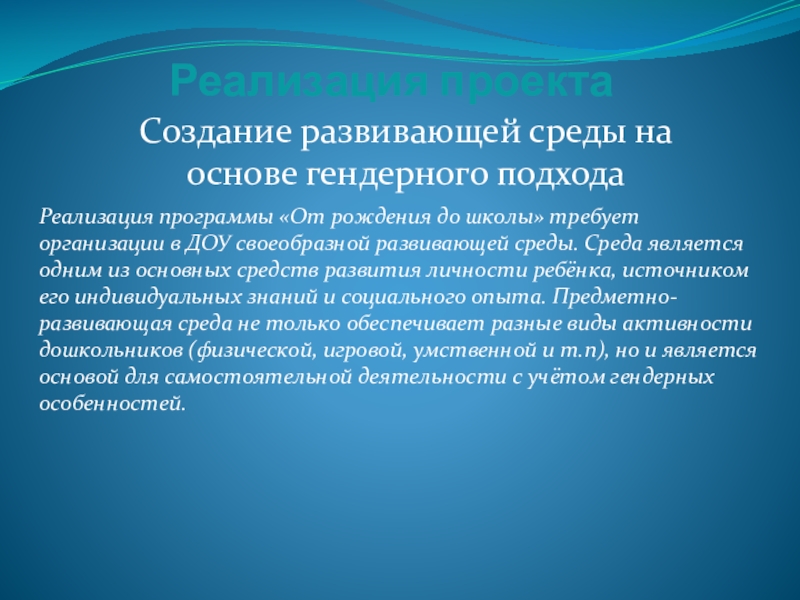 Реализация проекта

Создание развивающей среды на основе гендерного подхода

Реализация программы «От рождения до школы» требует организации в ДОУ своеобразной развивающей среды. Среда является одним из основных средств развития личности ребёнка, источником его индивидуальных знаний и социального опыта. Предметно-развивающая среда не только обеспечивает разные виды активности дошкольников (физической, игровой, умственной и т.п), но и является основой для самостоятельной деятельности с учётом гендерных особенностей.